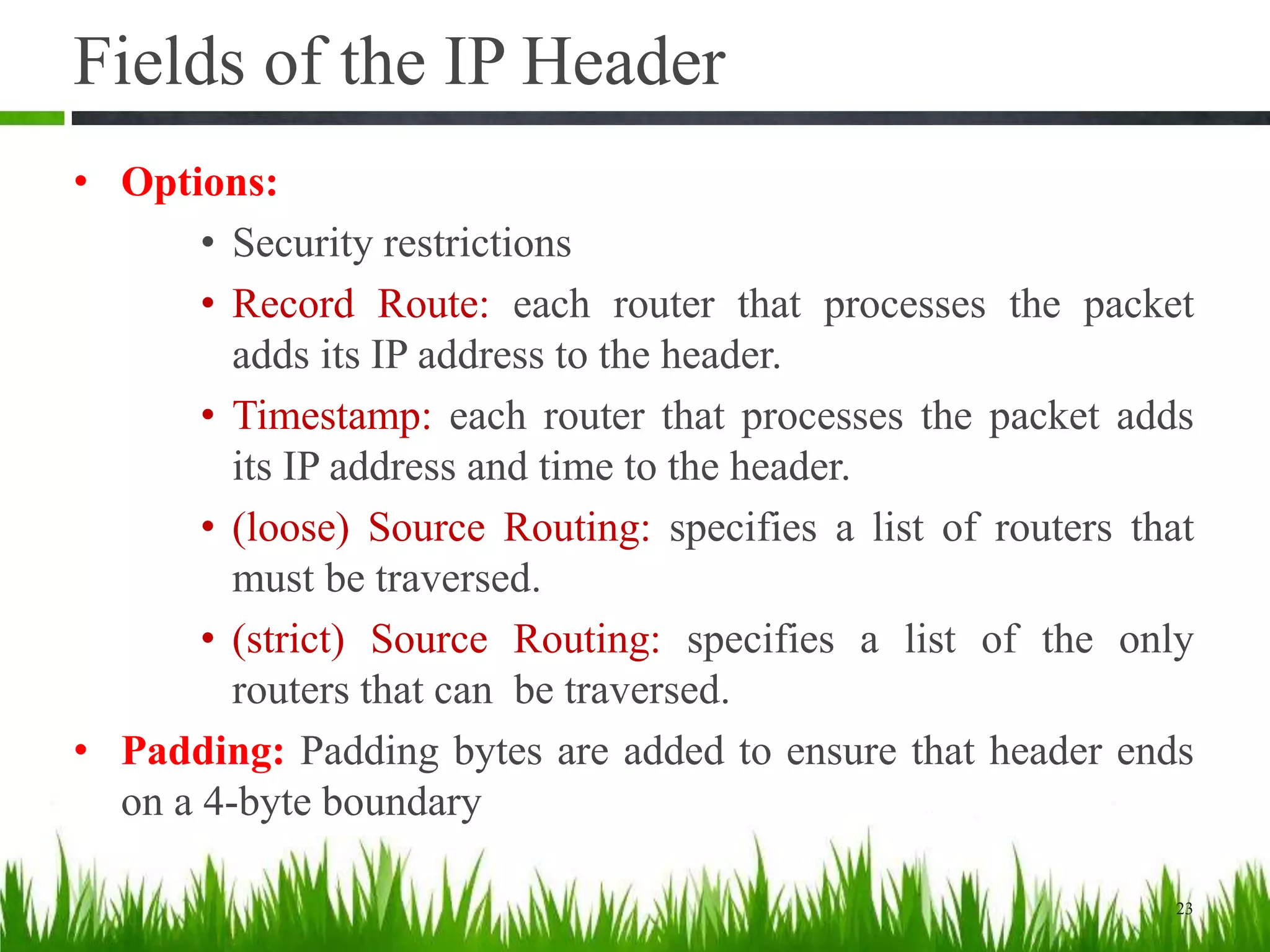 Fields of the IP Header

• Options:
• Security restrictions
• Record Route: each router that processes the packet adds its IP address to the header.
• Timestamp: each router that processes the packet adds its IP address and time to the header.
• (loose) Source Routing: specifies a list of routers that must be traversed.
• (strict) Source Routing: specifies a list of the only routers that can be traversed.
• Padding: Padding bytes are added to ensure that header ends on a 4-byte boundary

23